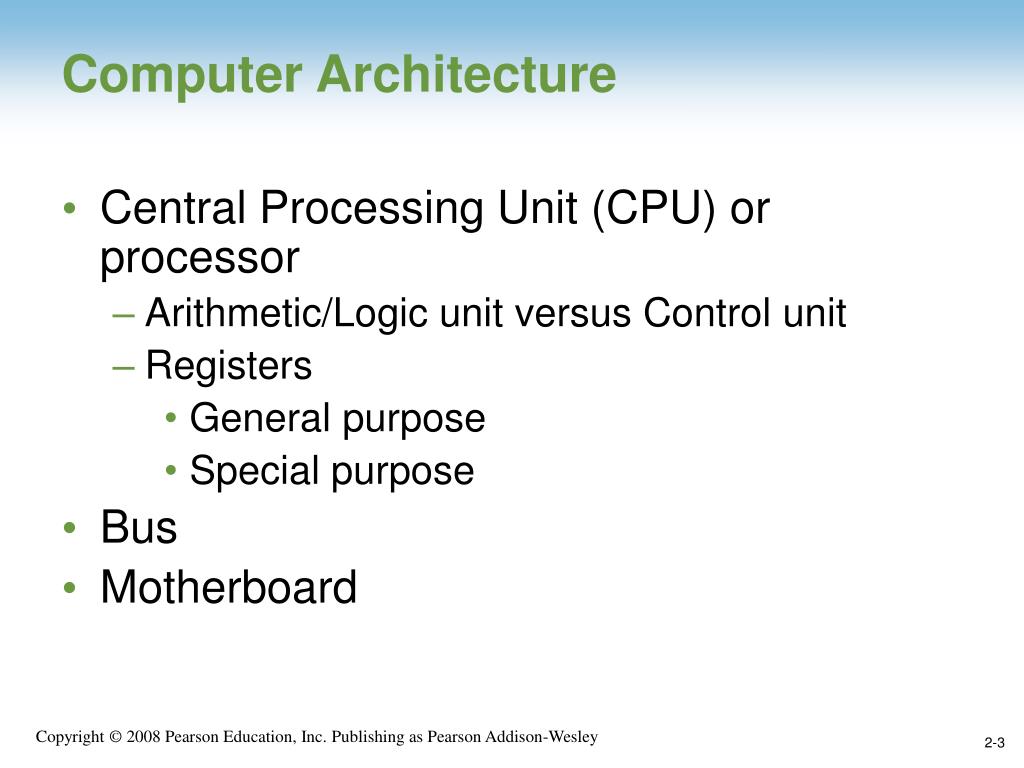 Computer Architecture

• Central Processing Unit (CPU) or processor
– Arithmetic/Logic unit versus Control unit
– Registers
• General purpose
• Special purpose
• Bus
• Motherboard

Copyright © 2008 Pearson Education, Inc. Publishing as Pearson Addison-Wesley

2-3